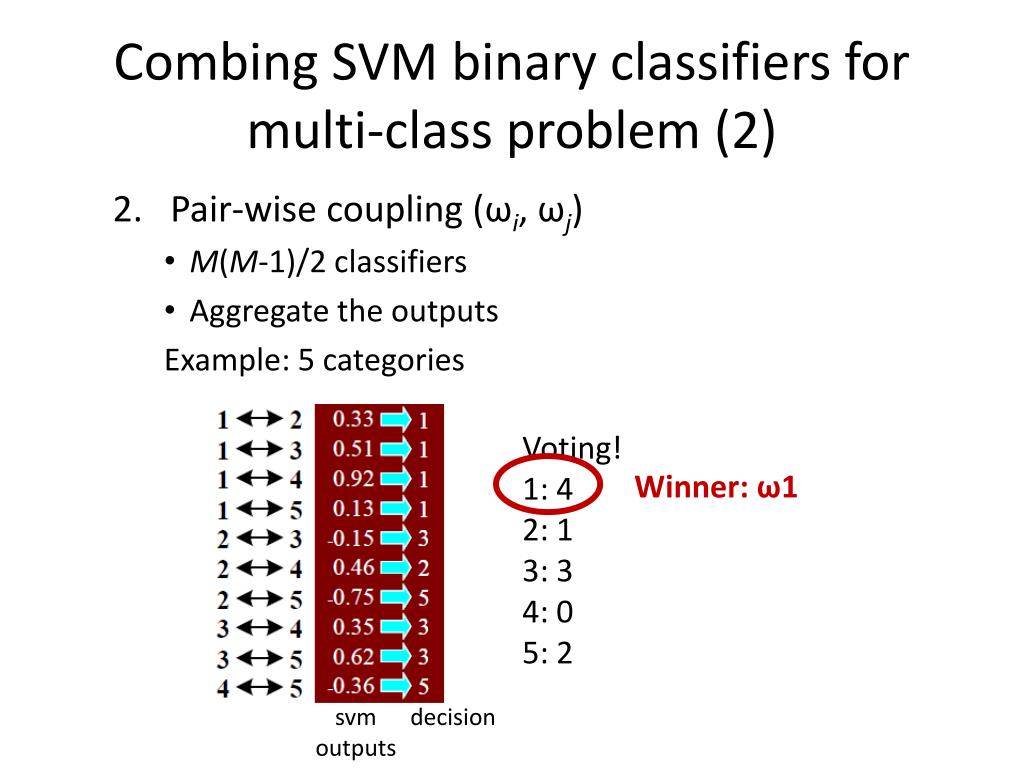 Combing SVM binary classifiers for multi-class problem (2)

2. Pair-wise coupling ($\omega_i$, $\omega_j$)
• $M(M-1)/2$ classifiers
• Aggregate the outputs
Example: 5 categories

| | | |
|---|---|---|
| 1 ↔ 2 | 0.33 | 1 |
| 1 ↔ 3 | 0.51 | 1 |
| 1 ↔ 4 | 0.92 | 1 |
| 1 ↔ 5 | 0.13 | 1 |
| 2 ↔ 3 | -0.15 | 3 |
| 2 ↔ 4 | 0.46 | 2 |
| 2 ↔ 5 | -0.75 | 5 |
| 3 ↔ 4 | 0.35 | 3 |
| 3 ↔ 5 | 0.62 | 3 |
| 4 ↔ 5 | -0.36 | 5 |

svm outputs
decision

Voting!
1: 4
2: 1
3: 3
4: 0
5: 2

Winner: ω1